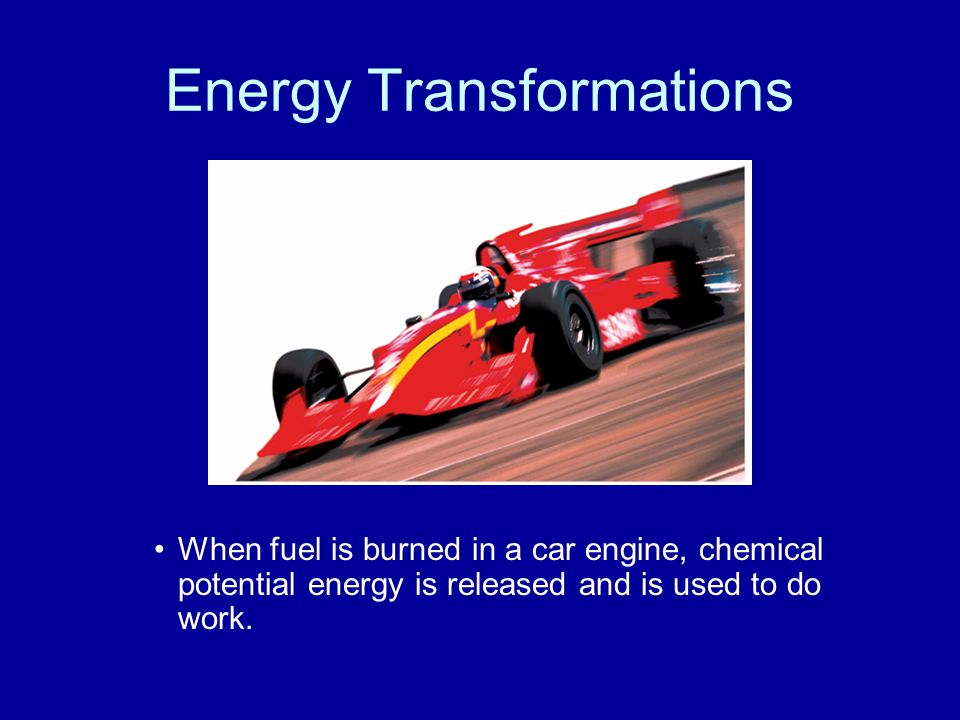 Energy Transformations

• When fuel is burned in a car engine, chemical potential energy is released and is used to do work.